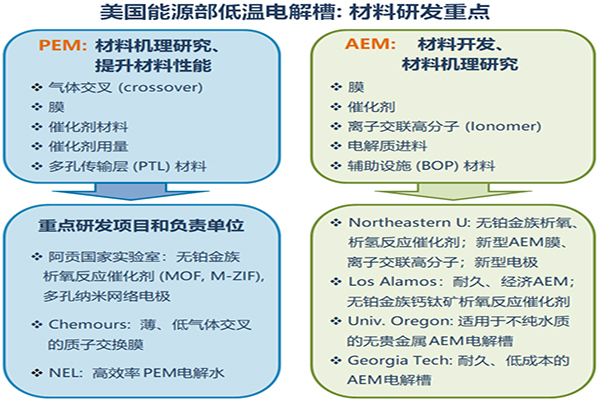 美国能源部低温电解槽: 材料研发重点

PEM: 材料机理研究、提升材料性能

❖ 气体交叉 (crossover)
❖ 膜
❖ 催化剂材料
❖ 催化剂用量
❖ 多孔传输层 (PTL) 材料

重点研发项目和负责单位

❖ 阿贡国家实验室：无铂金族析氧反应催化剂 (MOF, M-ZIF), 多孔纳米网络电极
❖ Chemours: 薄、低气体交叉的质子交换膜
❖ NEL: 高效率 PEM电解水

AEM: 材料开发、材料机理研究

❖ 膜
❖ 催化剂
❖ 离子交联高分子 (Ionomer)
❖ 电解质进料
❖ 辅助设施 (BOP) 材料

❖ Northeastern U: 无铂金族析氧、析氢反应催化剂；新型AEM膜、离子交联高分子；新型电极
❖ Los Alamos：耐久、经济AEM；无铂金族钙钛矿析氧反应催化剂
❖ Univ. Oregon: 适用于不纯水质的无贵金属AEM电解槽
❖ Georgia Tech: 耐久、低成本的AEM电解槽